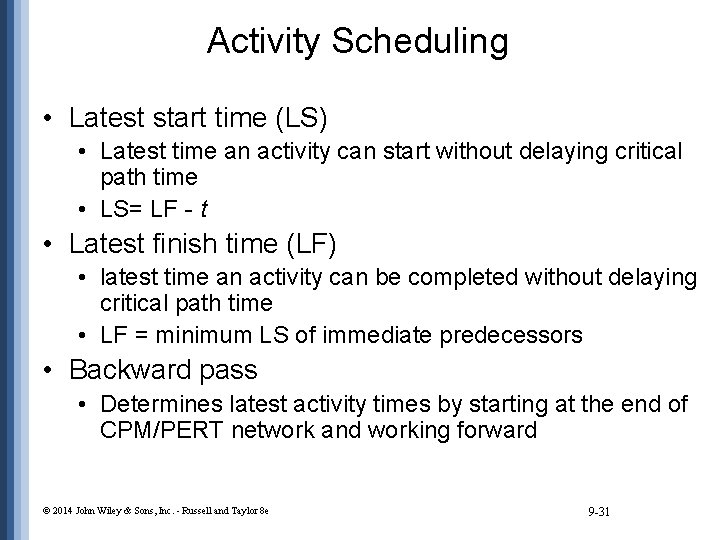 Activity Scheduling

• Latest start time (LS)
  • Latest time an activity can start without delaying critical path time
  • LS= LF - $t$
• Latest finish time (LF)
  • latest time an activity can be completed without delaying critical path time
  • LF = minimum LS of immediate predecessors
• Backward pass
  • Determines latest activity times by starting at the end of CPM/PERT network and working forward

© 2014 John Wiley & Sons, Inc. - Russell and Taylor 8e

9-31